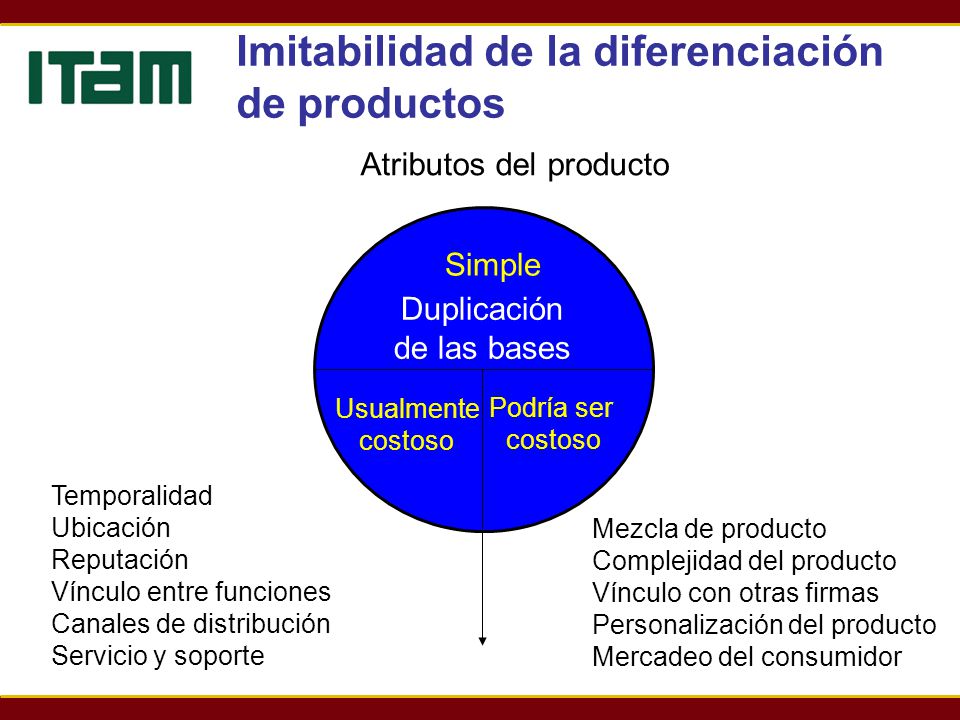 ITAM

Imitabilidad de la diferenciación de productos

Atributos del producto

Simple

Duplicación de las bases

Usualmente costoso

Podría ser costoso

Temporalidad
Ubicación
Reputación
Vínculo entre funciones
Canales de distribución
Servicio y soporte

Mezcla de producto
Complejidad del producto
Vínculo con otras firmas
Personalización del producto
Mercadeo del consumidor